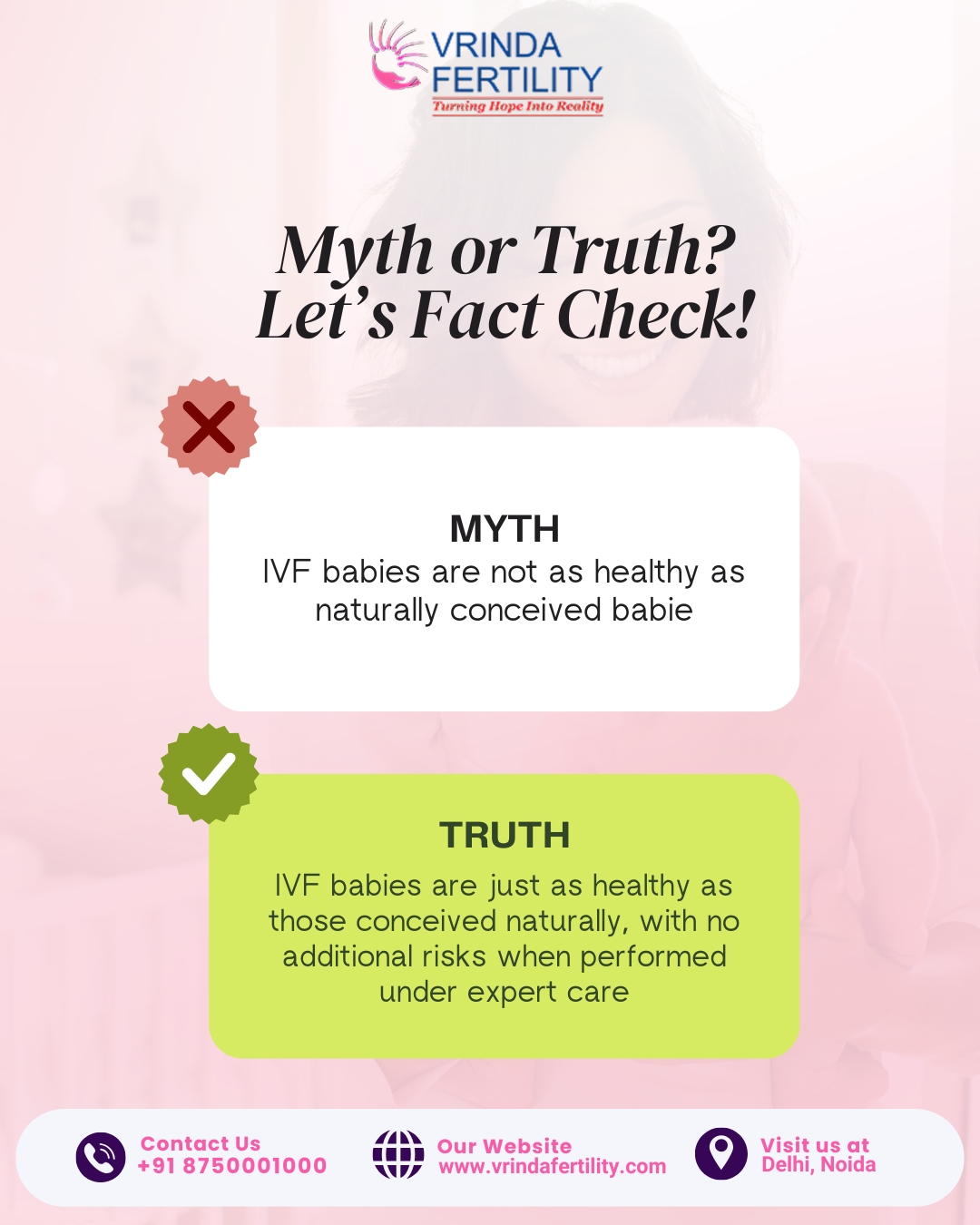 VRINDA FERTILITY
Turning Hope Into Reality

Myth or Truth?
Let's Fact Check!

MYTH
IVF babies are not as healthy as naturally conceived babie

TRUTH
IVF babies are just as healthy as those conceived naturally, with no additional risks when performed under expert care

Contact Us
+91 8750001000

Our Website
www.vrindafertility.com

Visit us at
Delhi, Noida